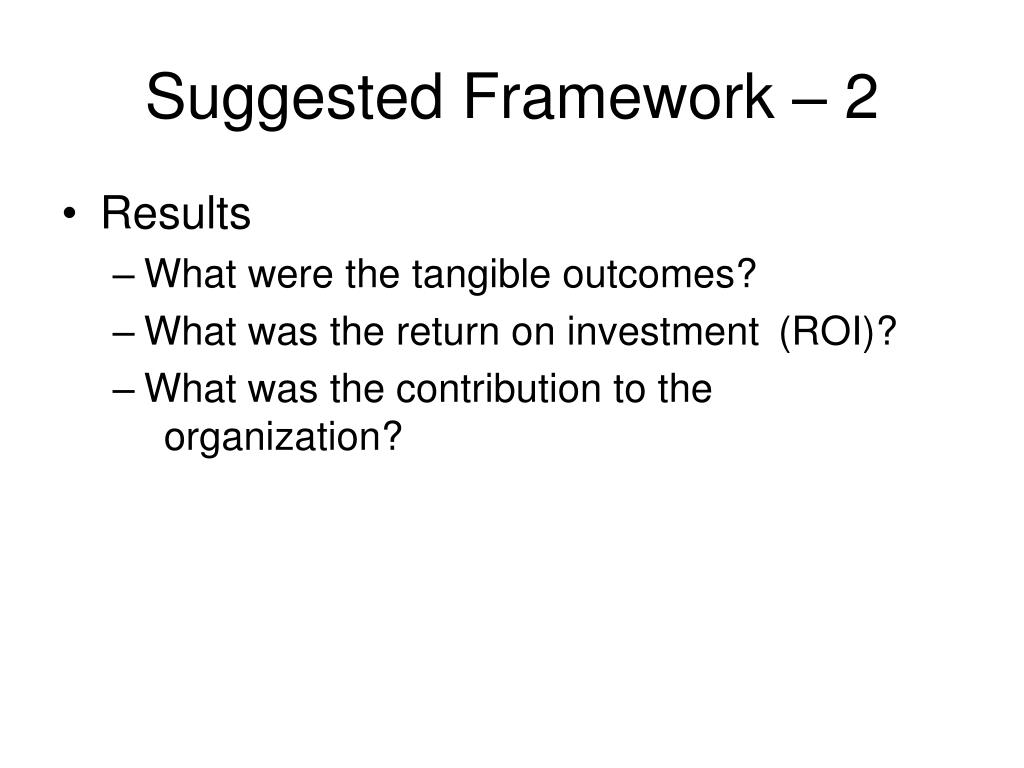 Suggested Framework – 2

• Results
– What were the tangible outcomes?
– What was the return on investment (ROI)?
– What was the contribution to the organization?